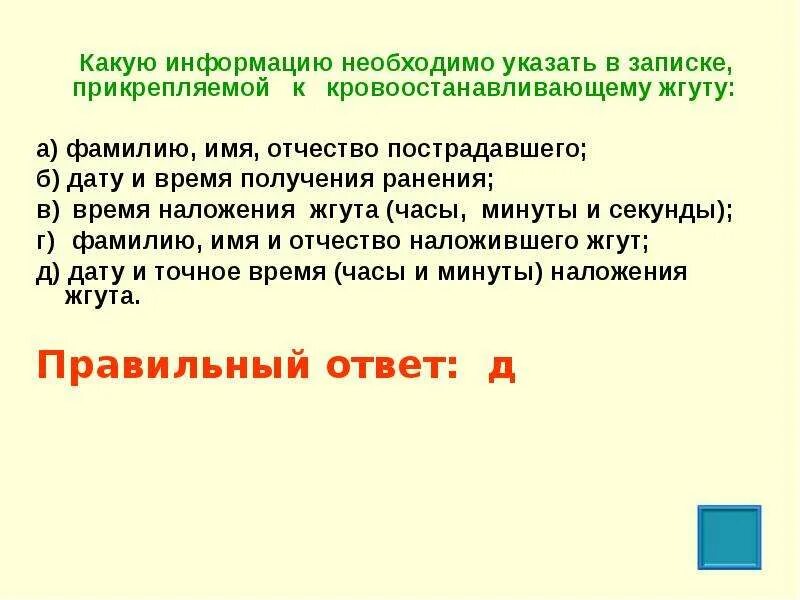 Какую информацию необходимо указать в записке, прикрепляемой к кровоостанавливающему жгуту:

а) фамилию, имя, отчество пострадавшего;
б) дату и время получения ранения;
в) время наложения жгута (часы, минуты и секунды);
г) фамилию, имя и отчество наложившего жгут;
д) дату и точное время (часы и минуты) наложения жгута.

Правильный ответ: д